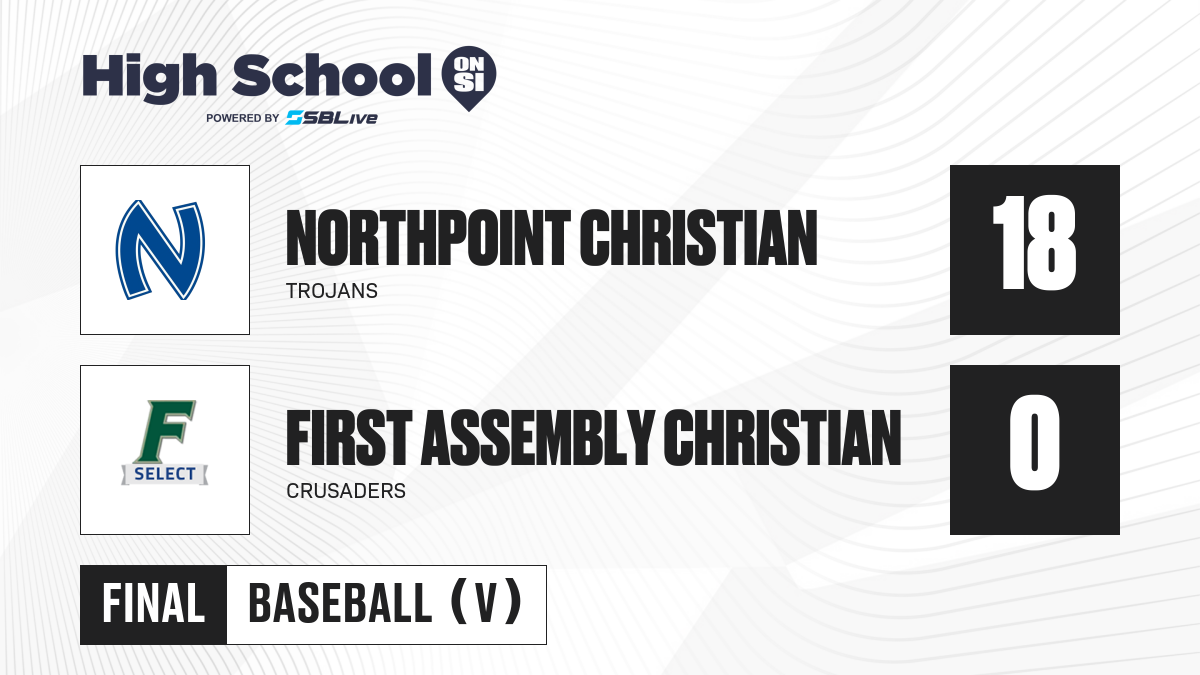 High School ON SI
POWERED BY SBLive

N

NORTHPOINT CHRISTIAN
TROJANS

18

F
SELECT

FIRST ASSEMBLY CHRISTIAN
CRUSADERS

0

FINAL
BASEBALL (V)